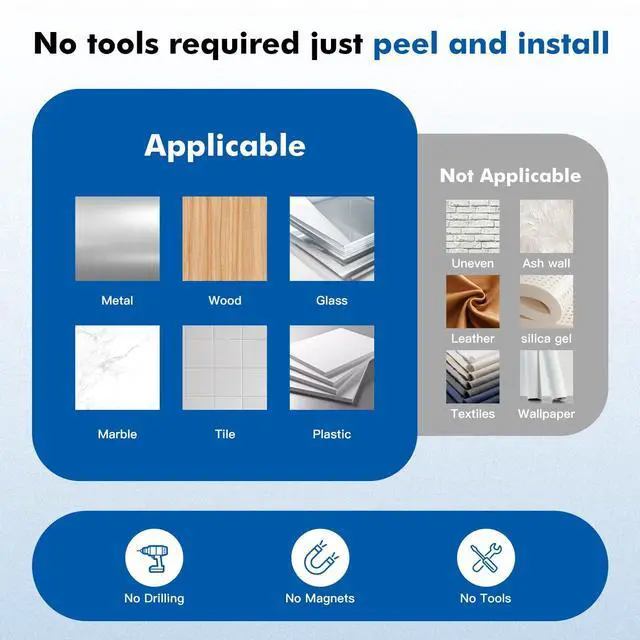 No tools required just peel and install

Applicable

Metal
Wood
Glass
Marble
Tile
Plastic

Not Applicable

Uneven
Ash wall
Leather
silica gel
Textiles
Wallpaper

No Drilling
No Magnets
No Tools